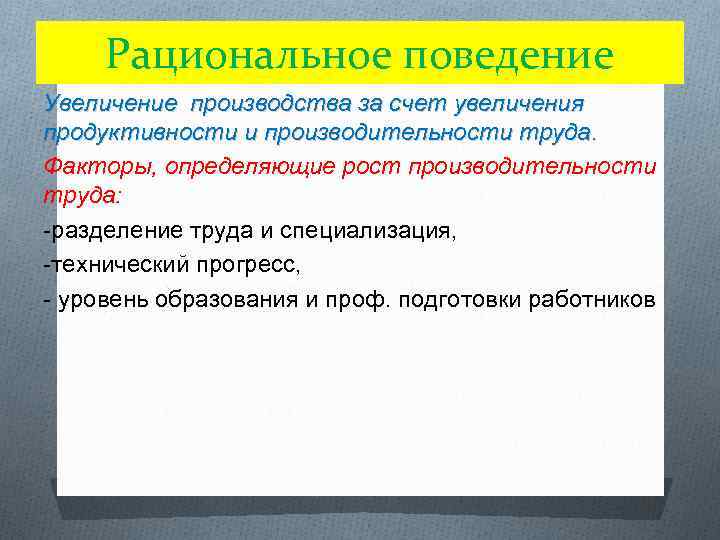 Рациональное поведение

Увеличение производства за счет увеличения продуктивности и производительности труда.

Факторы, определяющие рост производительности труда:

-разделение труда и специализация,

-технический прогресс,

- уровень образования и проф. подготовки работников